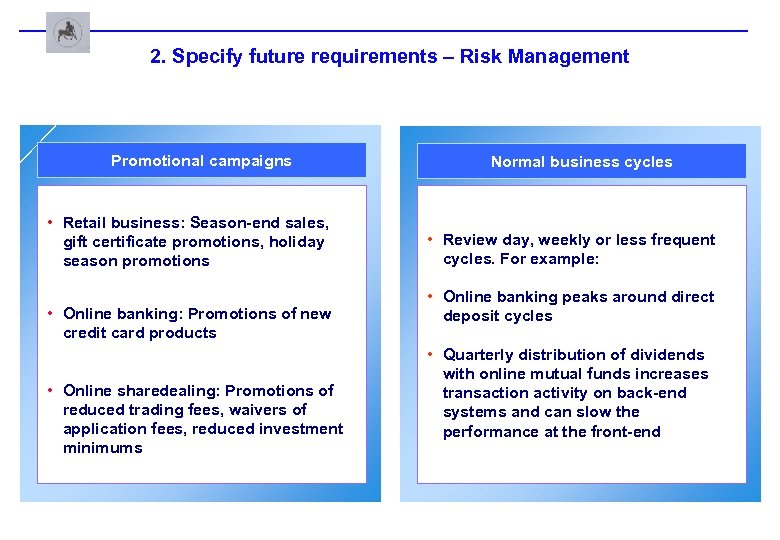 2. Specify future requirements – Risk Management

Promotional campaigns

• Retail business: Season-end sales, gift certificate promotions, holiday season promotions

• Online banking: Promotions of new credit card products

• Online sharedealing: Promotions of reduced trading fees, waivers of application fees, reduced investment minimums

Normal business cycles

• Review day, weekly or less frequent cycles. For example:

• Online banking peaks around direct deposit cycles

• Quarterly distribution of dividends with online mutual funds increases transaction activity on back-end systems and can slow the performance at the front-end